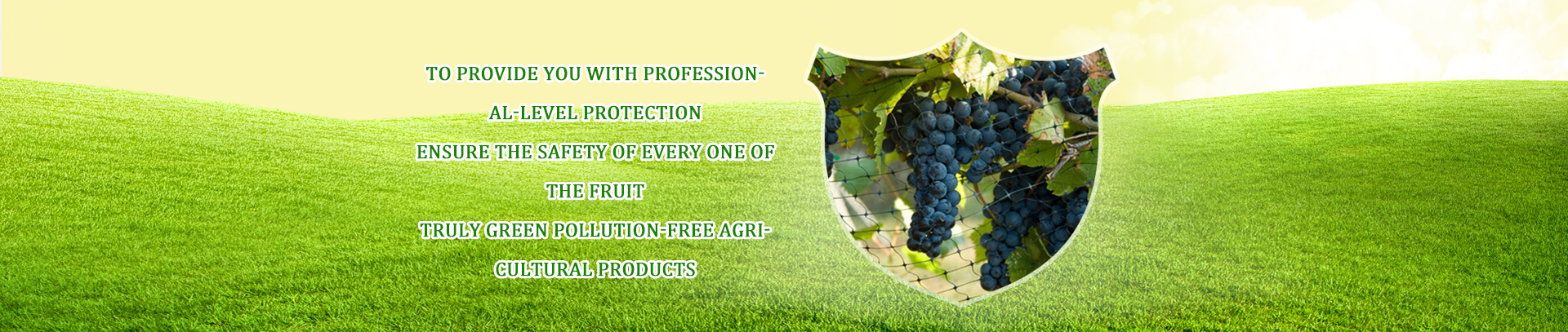 TO PROVIDE YOU WITH PROFESSIONAL-LEVEL PROTECTION

ENSURE THE SAFETY OF EVERY ONE OF THE FRUIT

TRULY GREEN POLLUTION-FREE AGRICULTURAL PRODUCTS